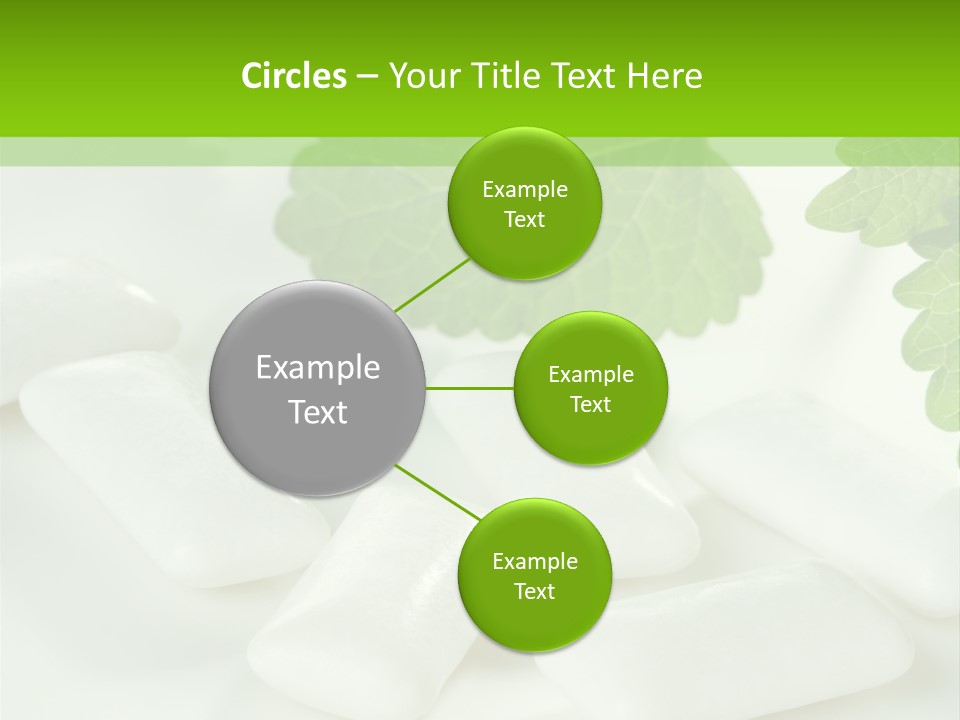 Circles – Your Title Text Here

Example Text

Example Text

Example Text

Example Text